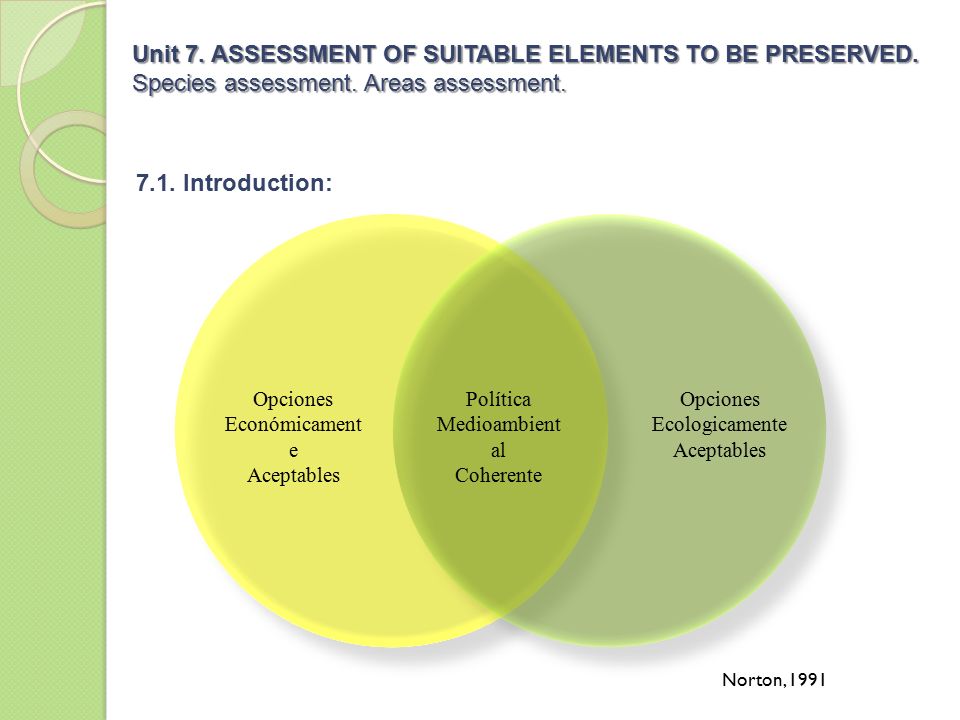 Unit 7. ASSESSMENT OF SUITABLE ELEMENTS TO BE PRESERVED.
Species assessment. Areas assessment.

7.1. Introduction:

Opciones Económicamente Aceptables

Política Medioambiental Coherente

Opciones Ecologicamente Aceptables

Norton, 1991